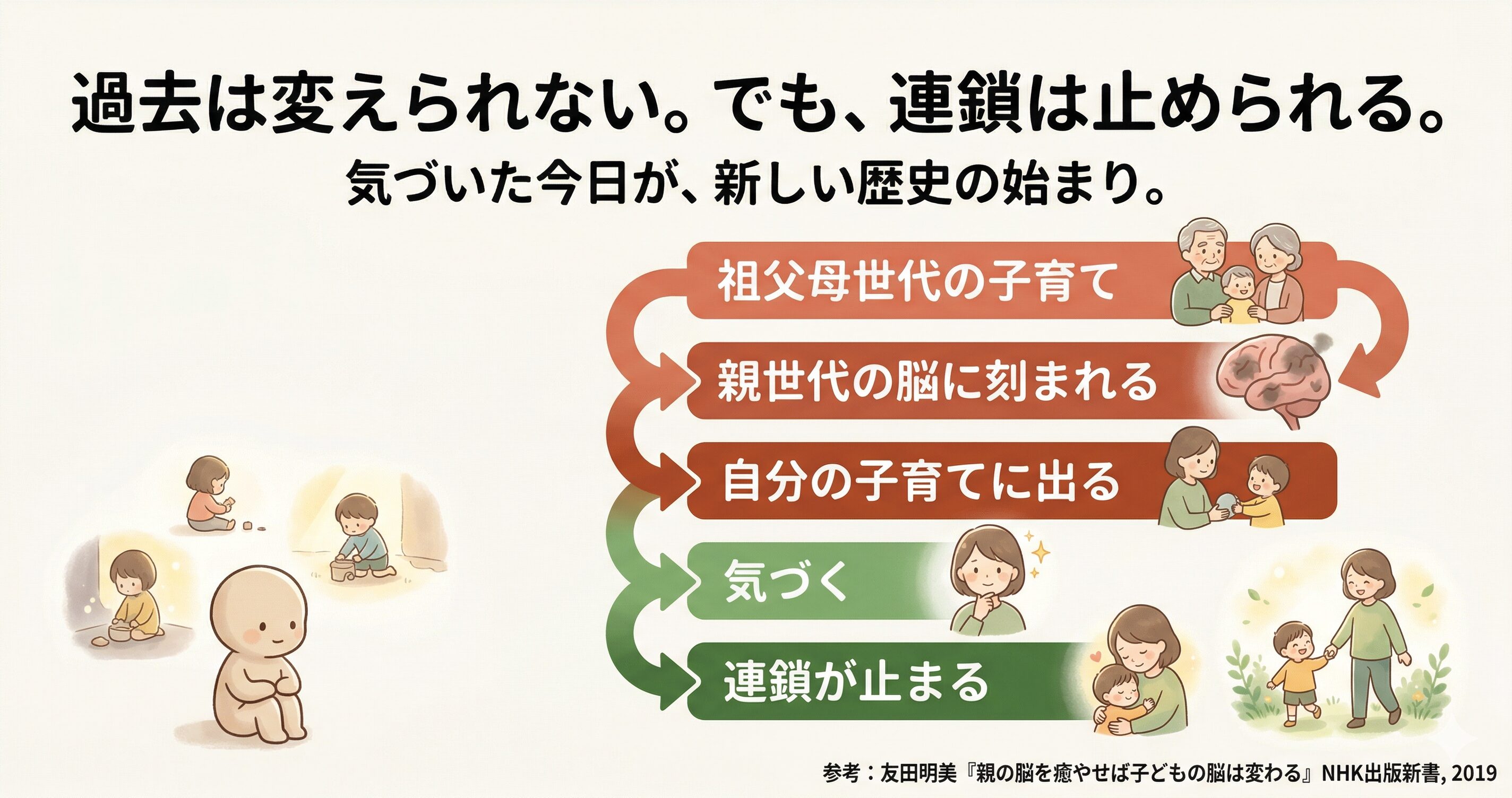 過去は変えられない。でも、連鎖は止められる。

気づいた今日が、新しい歴史の始まり。

祖父母世代の子育て

親世代の脳に刻まれる

自分の子育てに出る

気づく

連鎖が止まる

参考：友田明美『親の脳を癒やせば子どもの脳は変わる』NHK出版新書, 2019